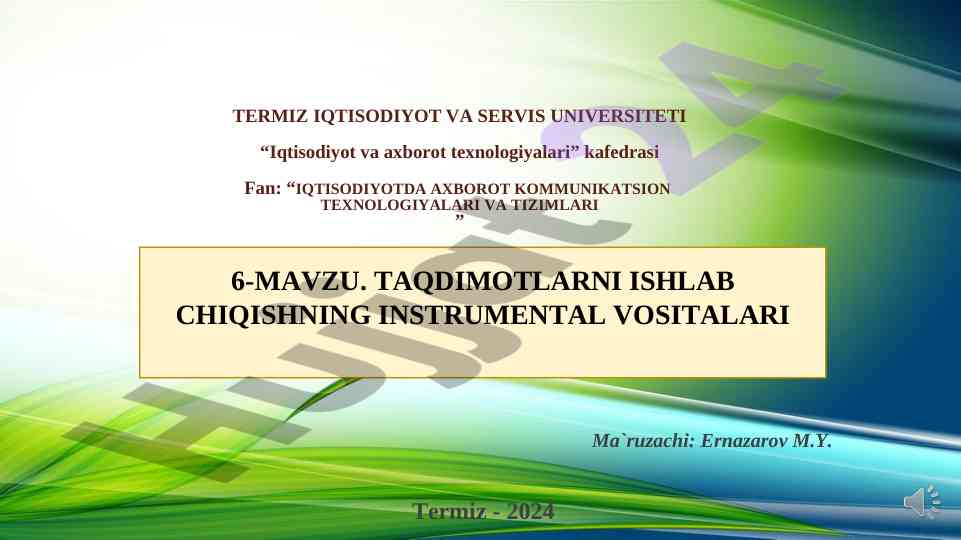 TERMIZ IQTISODIYOT VA SERVIS UNIVERSITETI

“Iqtisodiyot va axborot texnologiyalari” kafedrasi

Fan: “IQTISODIYOTDA AXBOROT KOMMUNIKATSION TEXNOLOGIYALARI VA TIZIMLARI ”

6-MAVZU. TAQDIMOTLARNI ISHLAB CHIQISHNING INSTRUMENTAL VOSITALARI

Ma`ruzachi: Ernazarov M.Y.

Termiz - 2024

Hujjat24